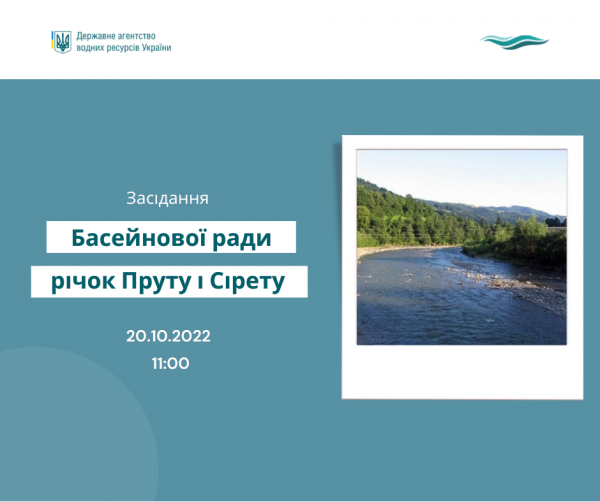 Державне агентство водних ресурсів України

Засідання

Басейнової ради

річок Пруту і Сірету

20.10.2022
11:00